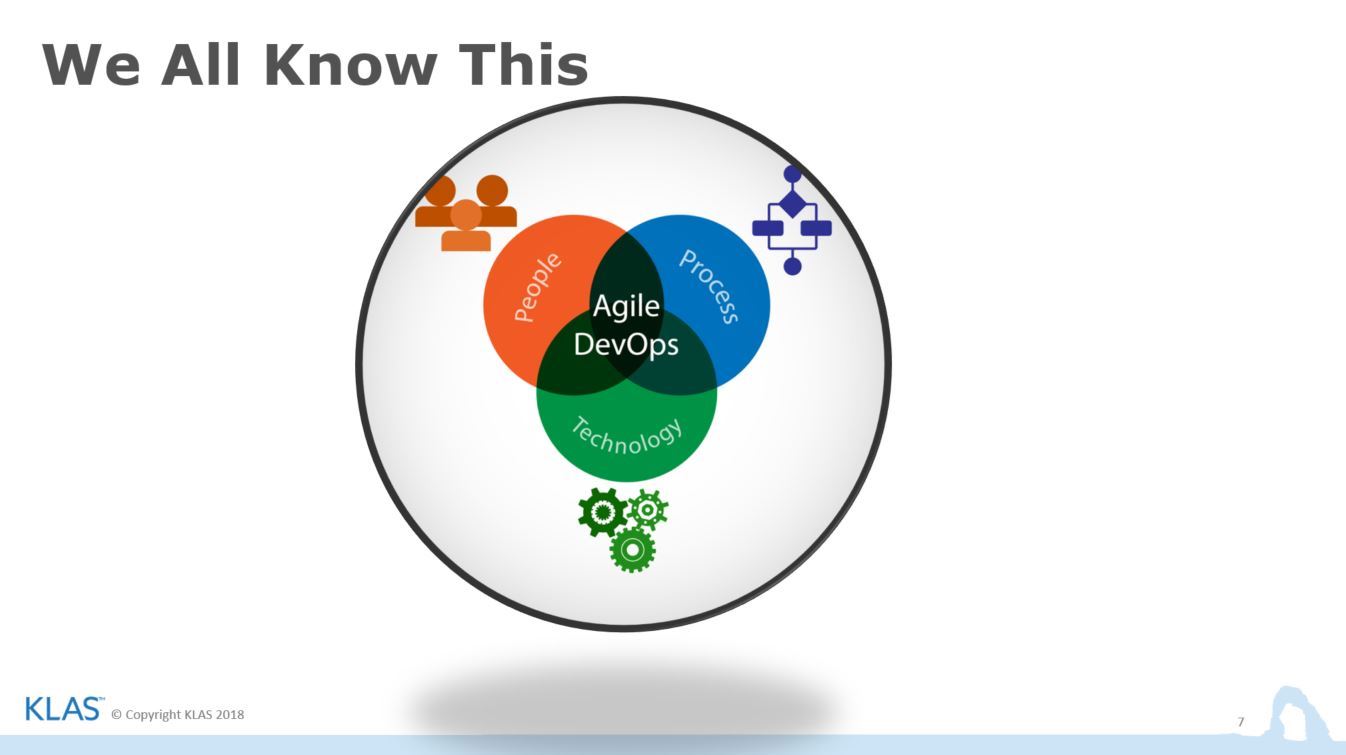 We All Know This

People

Process

Agile DevOps

Technology

KLAS™ © Copyright KLAS 2018

7